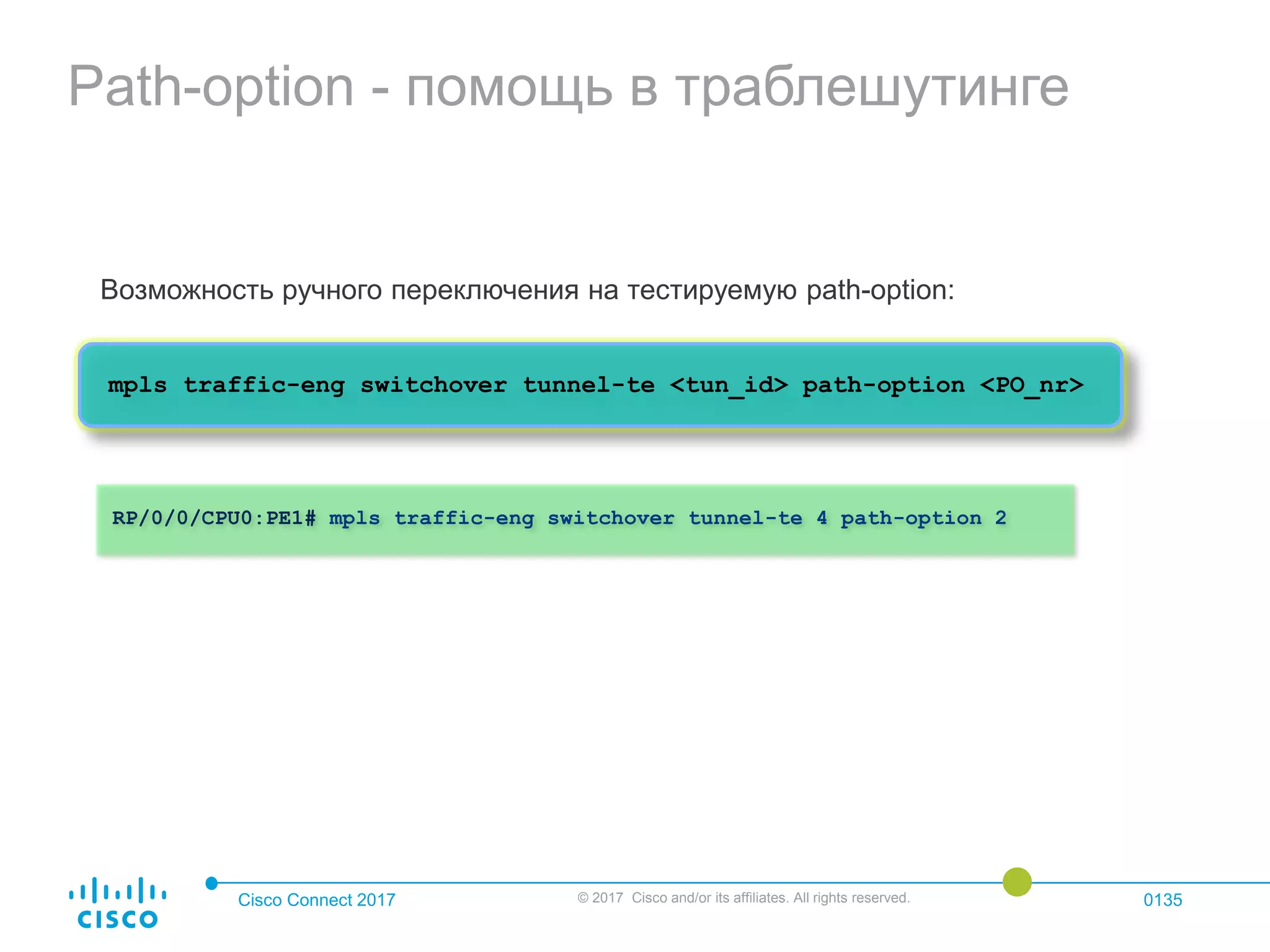 Path-option - помощь в траблешутинге

Возможность ручного переключения на тестируемую path-option:

mpls traffic-eng switchover tunnel-te <tun_id> path-option <PO_nr>

RP/0/0/CPU0:PE1# mpls traffic-eng switchover tunnel-te 4 path-option 2

cisco

Cisco Connect 2017

© 2017 Cisco and/or its affiliates. All rights reserved.

0135